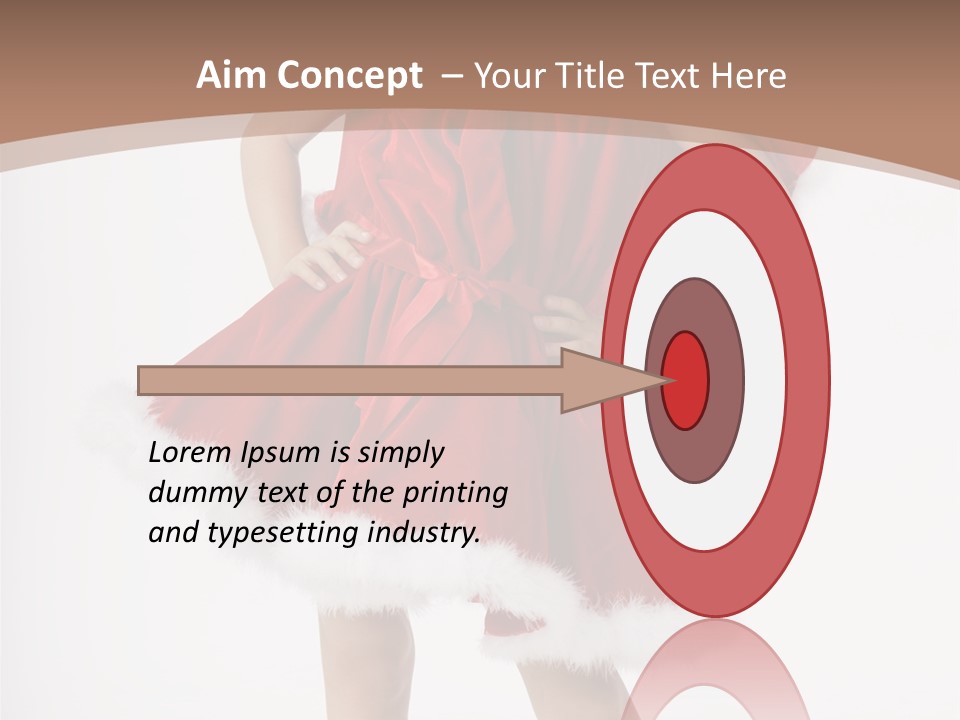 Aim Concept – Your Title Text Here

Lorem Ipsum is simply dummy text of the printing and typesetting industry.